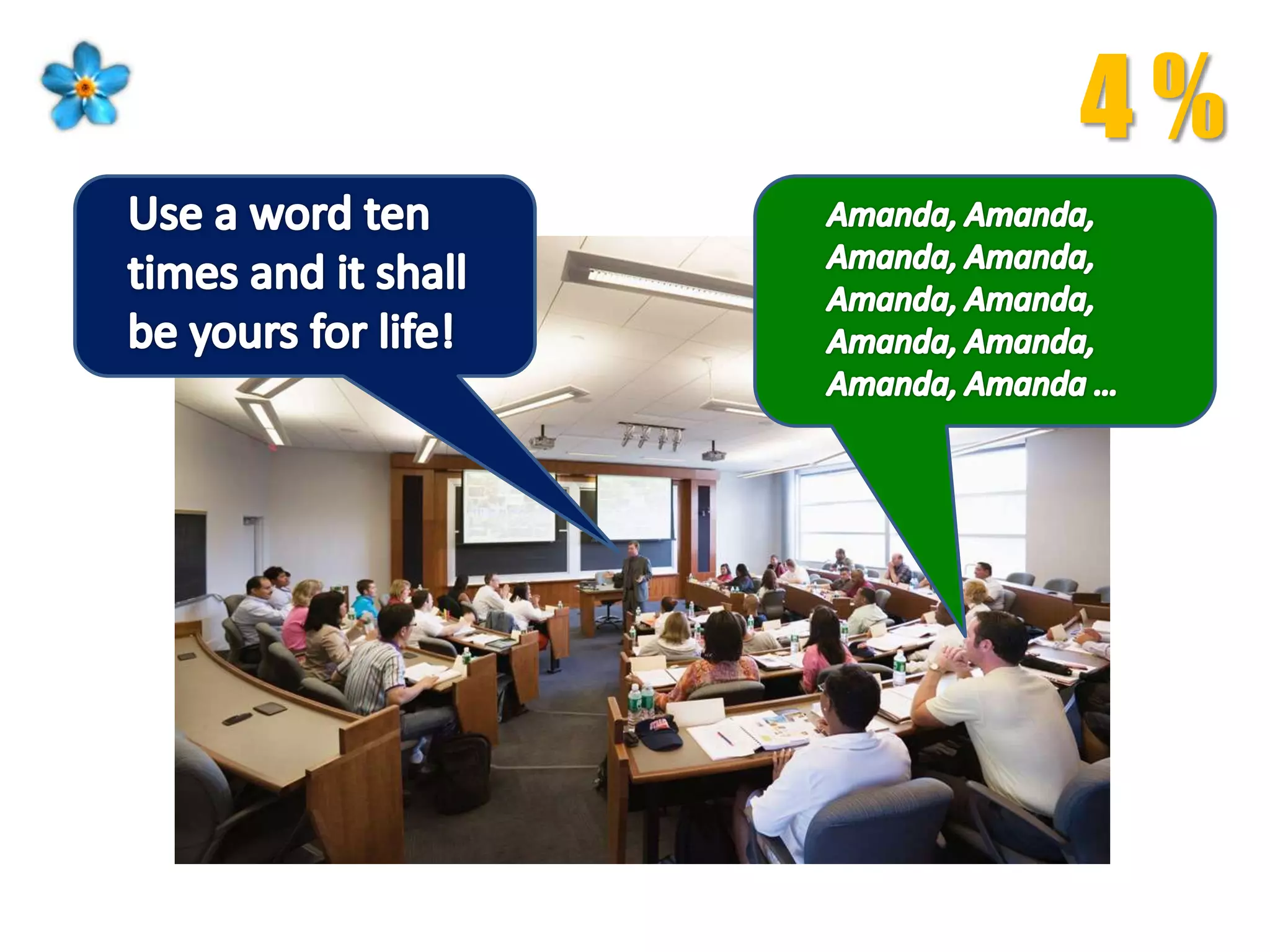 4 %

Use a word ten times and it shall be yours for life!

Amanda, Amanda, Amanda, Amanda, Amanda, Amanda, Amanda, Amanda, Amanda, Amanda ...